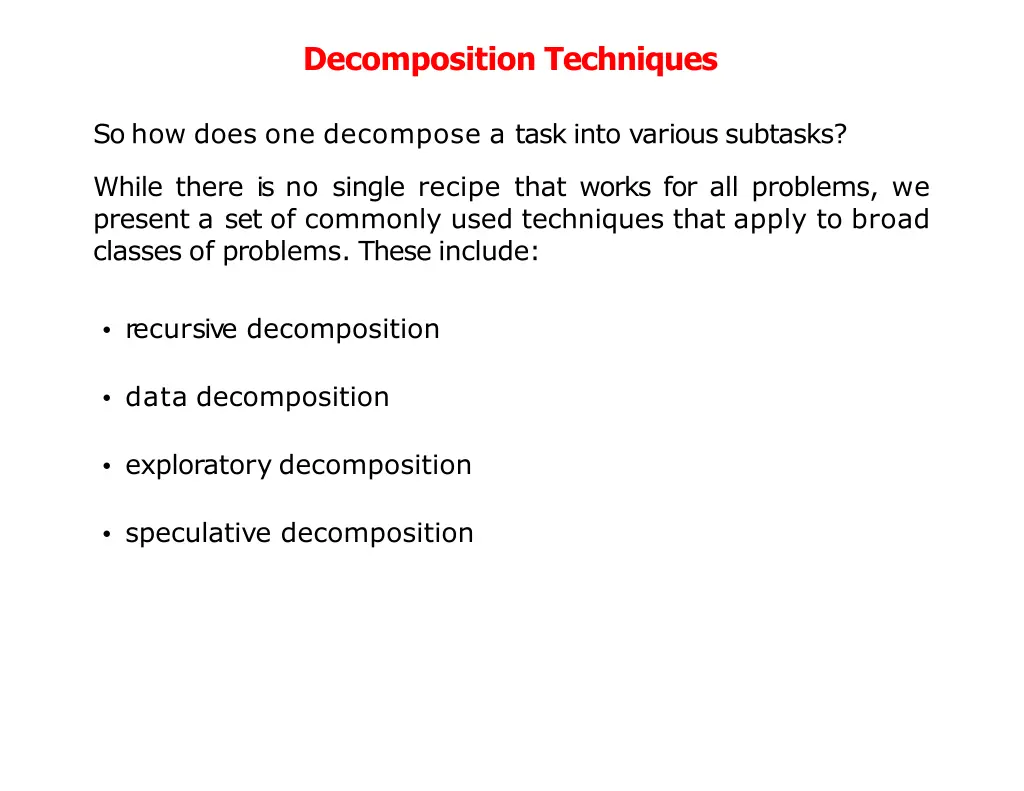 Decomposition Techniques

So how does one decompose a task into various subtasks?

While there is no single recipe that works for all problems, we present a set of commonly used techniques that apply to broad classes of problems. These include:

• recursive decomposition

• data decomposition

• exploratory decomposition

• speculative decomposition